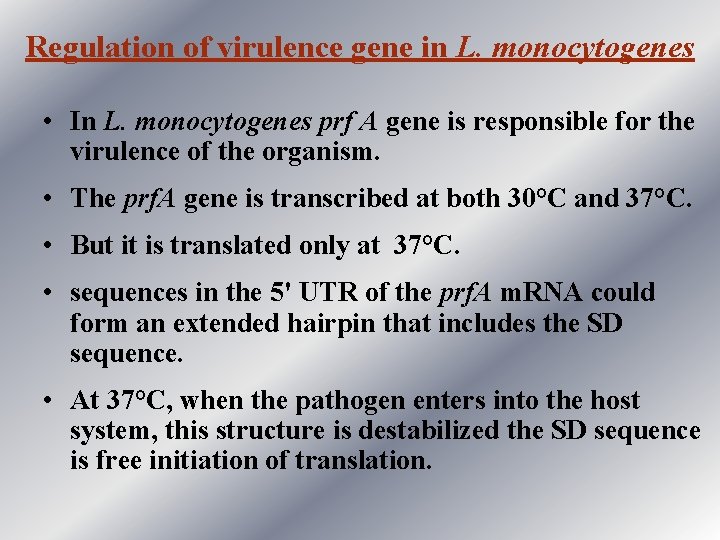 Regulation of virulence gene in L. monocytogenes

• In L. monocytogenes prf A gene is responsible for the virulence of the organism.

• The prfA gene is transcribed at both 30°C and 37°C.

• But it is translated only at 37°C.

• sequences in the 5' UTR of the prfA mRNA could form an extended hairpin that includes the SD sequence.

• At 37°C, when the pathogen enters into the host system, this structure is destabilized the SD sequence is free initiation of translation.